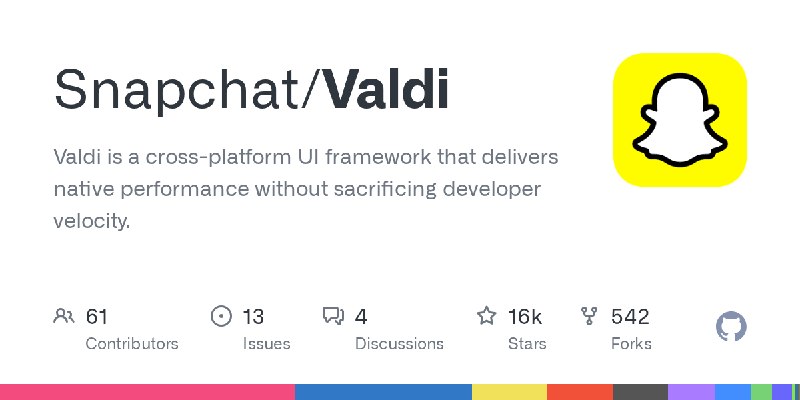 Snapchat/Valdi

Valdi is a cross-platform UI framework that delivers native performance without sacrificing developer velocity.

61
Contributors

13
Issues

4
Discussions

16k
Stars

542
Forks